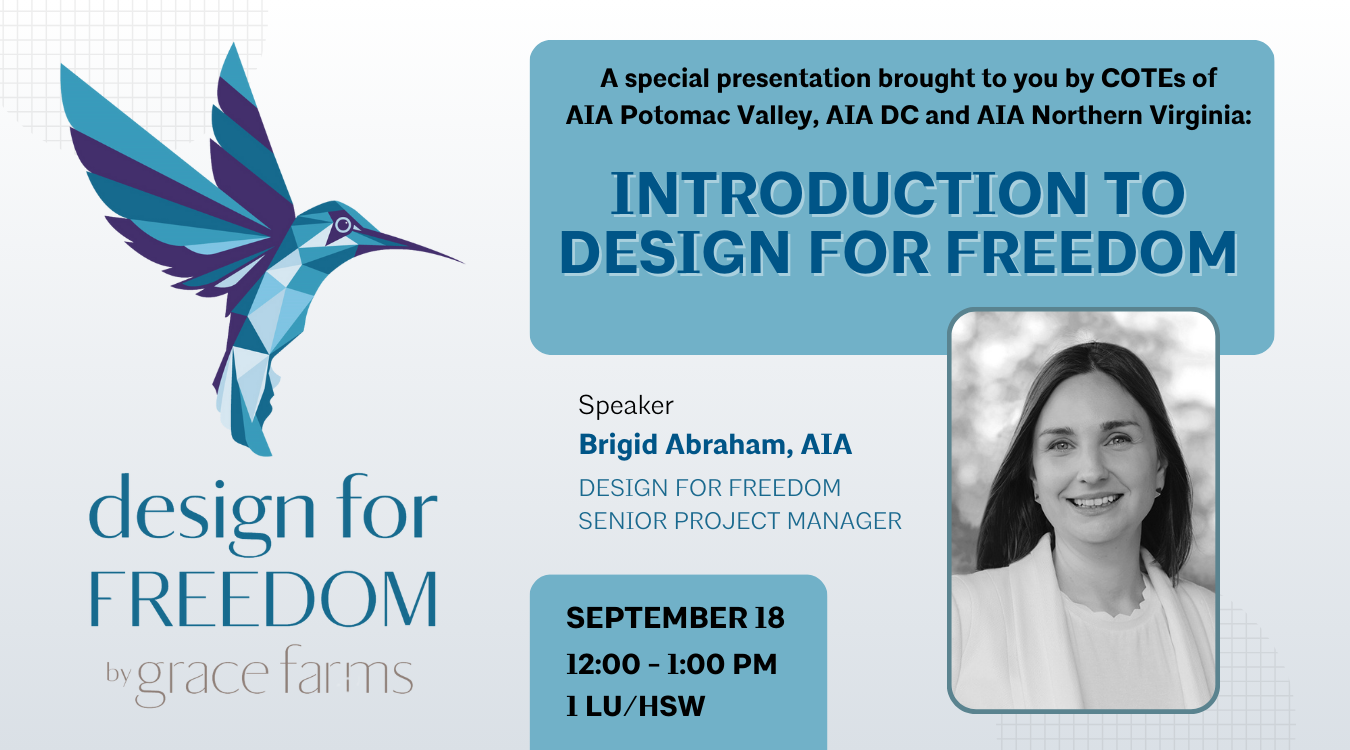 design for FREEDOM
by grace farms

A special presentation brought to you by COTEs of AIA Potomac Valley, AIA DC and AIA Northern Virginia:

INTRODUCTION TO DESIGN FOR FREEDOM

Speaker
Brigid Abraham, AIA
DESIGN FOR FREEDOM
SENIOR PROJECT MANAGER

SEPTEMBER 18
12:00 - 1:00 PM
1 LU/HSW